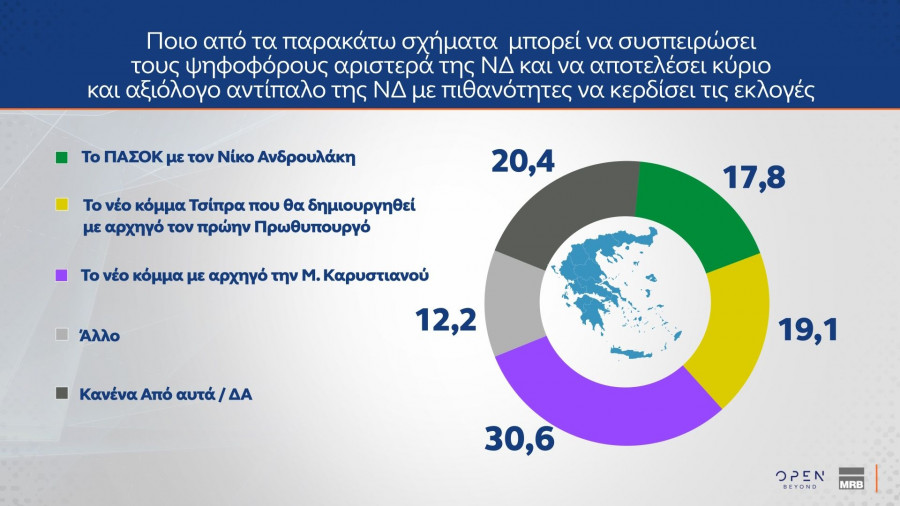 Ποιο από τα παρακάτω σχήματα μπορεί να συσπειρώσει τους ψηφοφόρους αριστερά της ΝΔ και να αποτελέσει κύριο και αξιόλογο αντίπαλο της ΝΔ με πιθανότητες να κερδίσει τις εκλογές

Το ΠΑΣΟΚ με τον Νίκο Ανδρουλάκη

Το νέο κόμμα Τσίπρα που θα δημιουργηθεί με αρχηγό τον πρώην Πρωθυπουργό

Το νέο κόμμα με αρχηγό την Μ. Καρυστιανού

Άλλο

Κανένα Από αυτά / ΔΑ

20,4

17,8

19,1

30,6

12,2

OPEN BEYOND

MRB